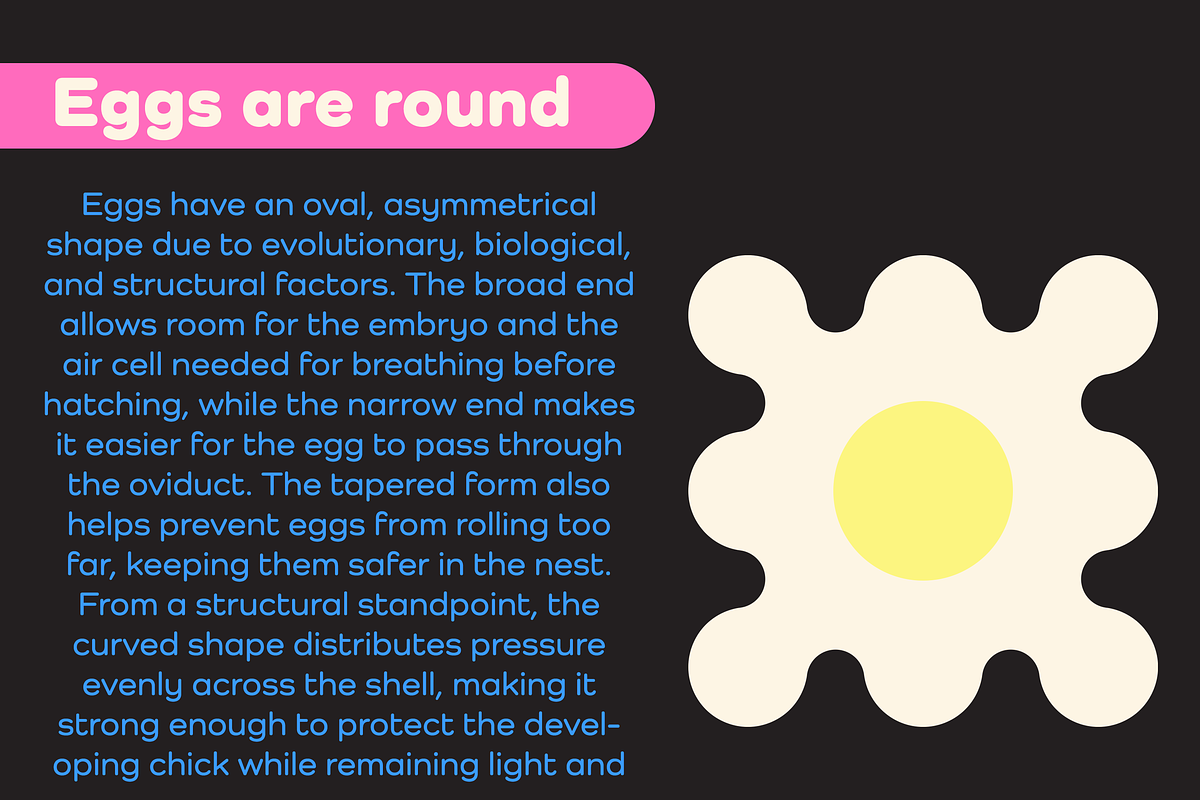 Eggs are round

Eggs have an oval, asymmetrical shape due to evolutionary, biological, and structural factors. The broad end allows room for the embryo and the air cell needed for breathing before hatching, while the narrow end makes it easier for the egg to pass through the oviduct. The tapered form also helps prevent eggs from rolling too far, keeping them safer in the nest. From a structural standpoint, the curved shape distributes pressure evenly across the shell, making it strong enough to protect the developing chick while remaining light and